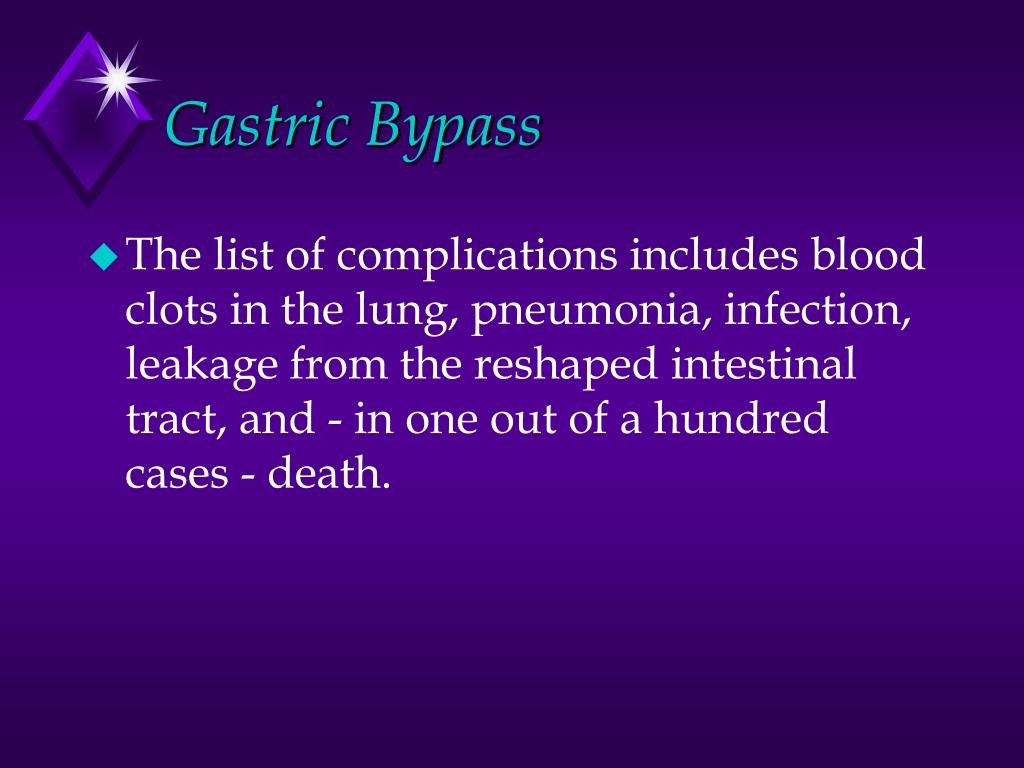 Gastric Bypass

The list of complications includes blood clots in the lung, pneumonia, infection, leakage from the reshaped intestinal tract, and - in one out of a hundred cases - death.